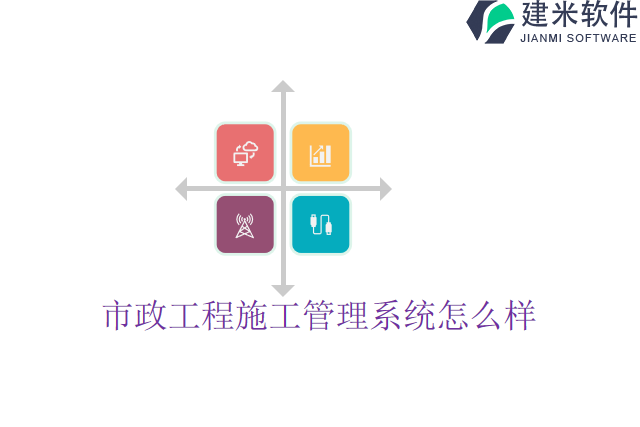 建米软件
JIANMI SOFTWARE

市政工程施工管理系统怎么样